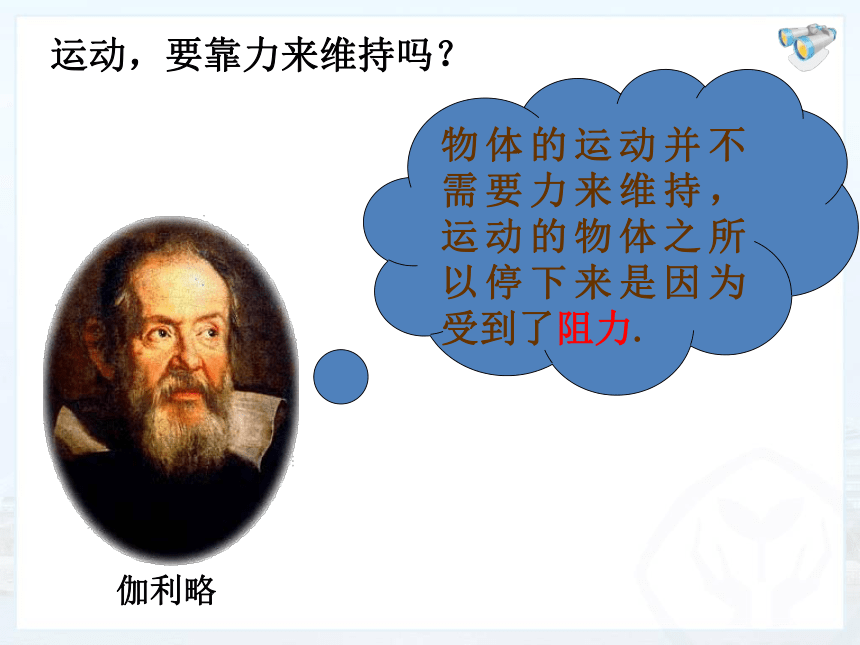 运动，要靠力来维持吗？

物体的运动并不需要力来维持，运动的物体之所以停下来是因为受到了阻力.

伽利略